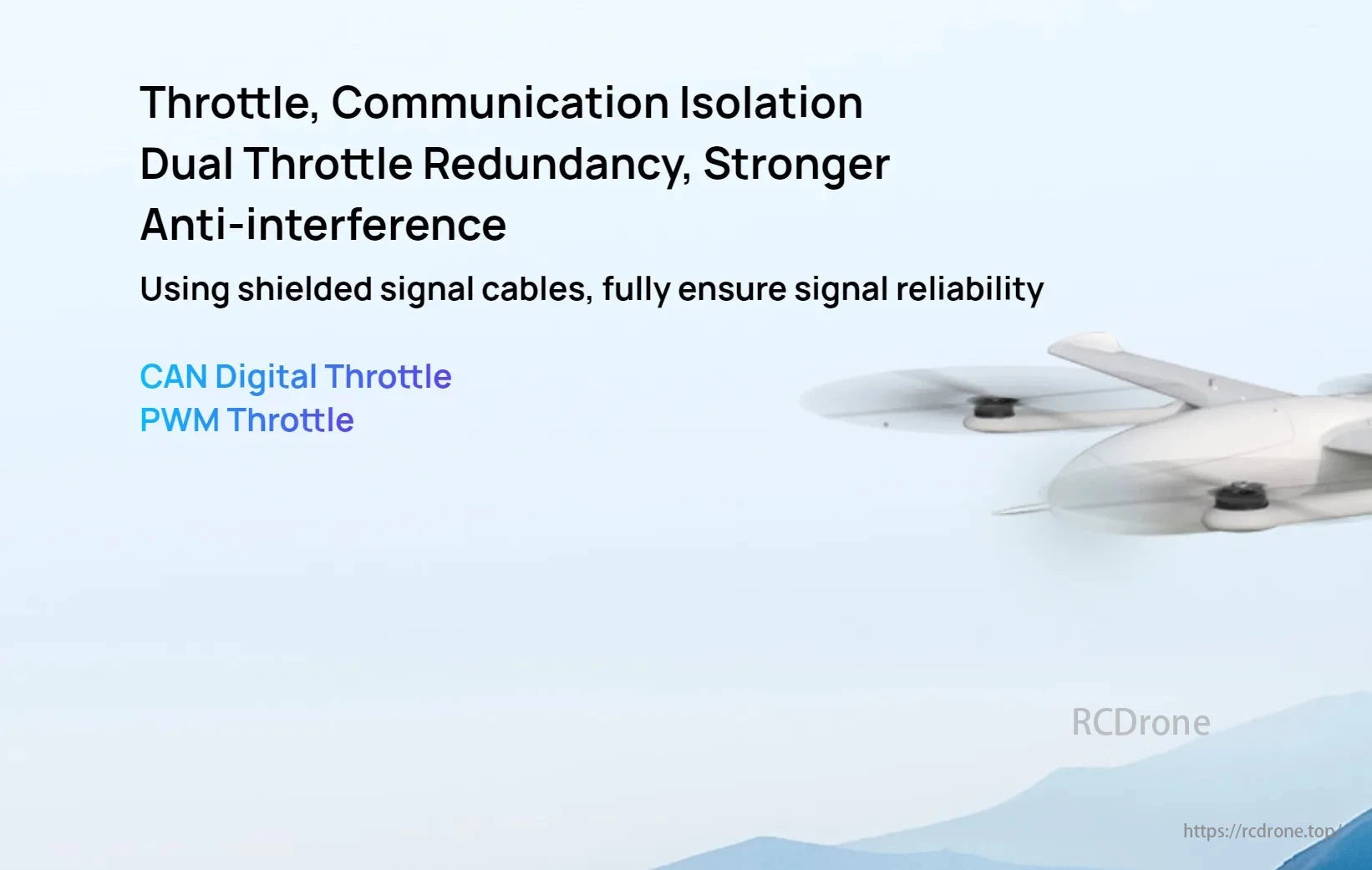 Throttle, Communication Isolation
Dual Throttle Redundancy, Stronger Anti-interference

Using shielded signal cables, fully ensure signal reliability

CAN Digital Throttle
PWM Throttle

RCDrone

https://rcdrone.top/